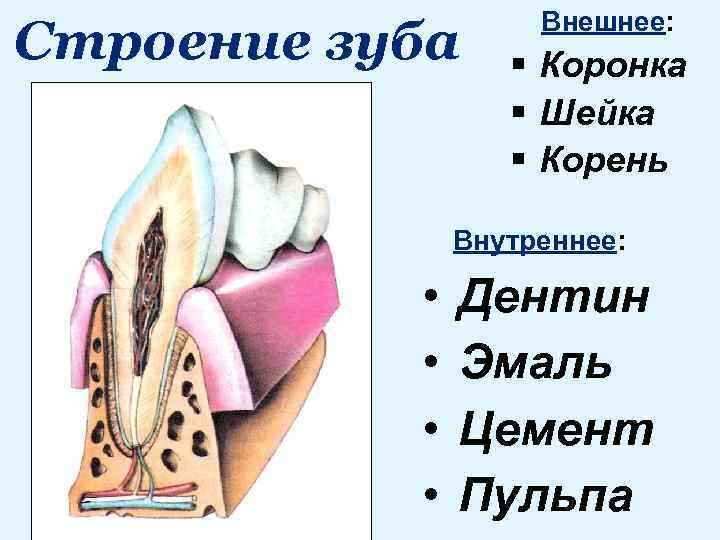 Строение зуба

Внешнее:
▪ Коронка
▪ Шейка
▪ Корень

Внутреннее:
• Дентин
• Эмаль
• Цемент
• Пульпа